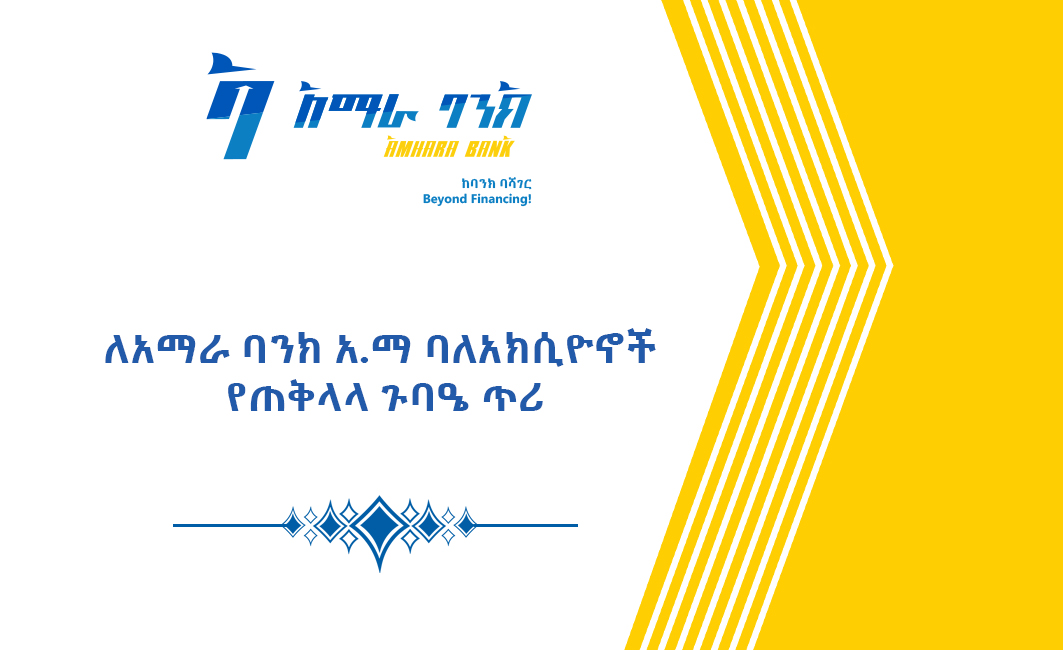 አማራ ባንክ
AMHARA BANK
ከባንክ ባሻገር
Beyond Financing!

ለአማራ ባንክ አ.ማ ባለአክሲዮኖች
የጠቅላላ ጉባዔ ጥሪ